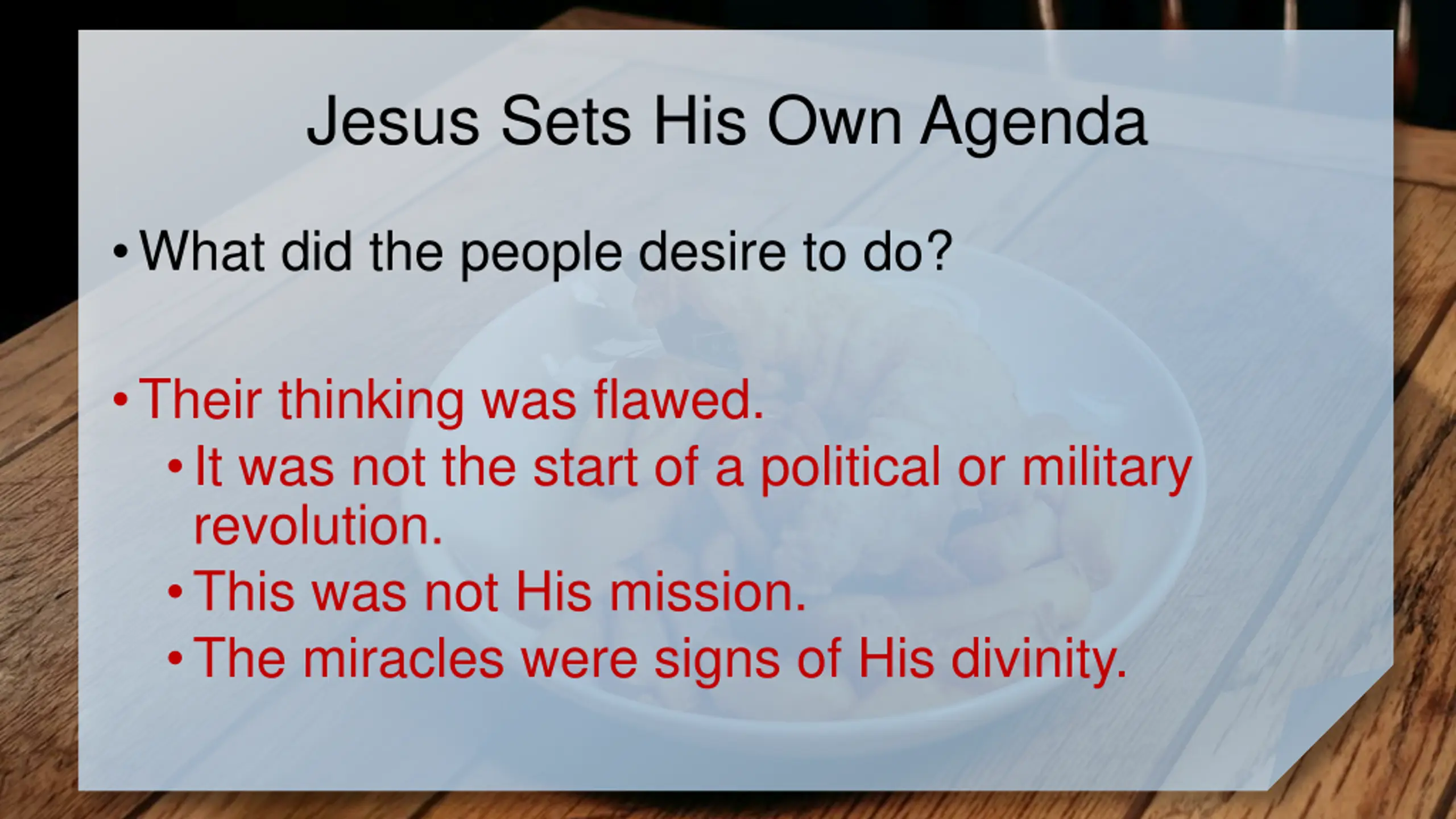 Jesus Sets His Own Agenda

• What did the people desire to do?

• Their thinking was flawed.
  • It was not the start of a political or military revolution.
  • This was not His mission.
  • The miracles were signs of His divinity.